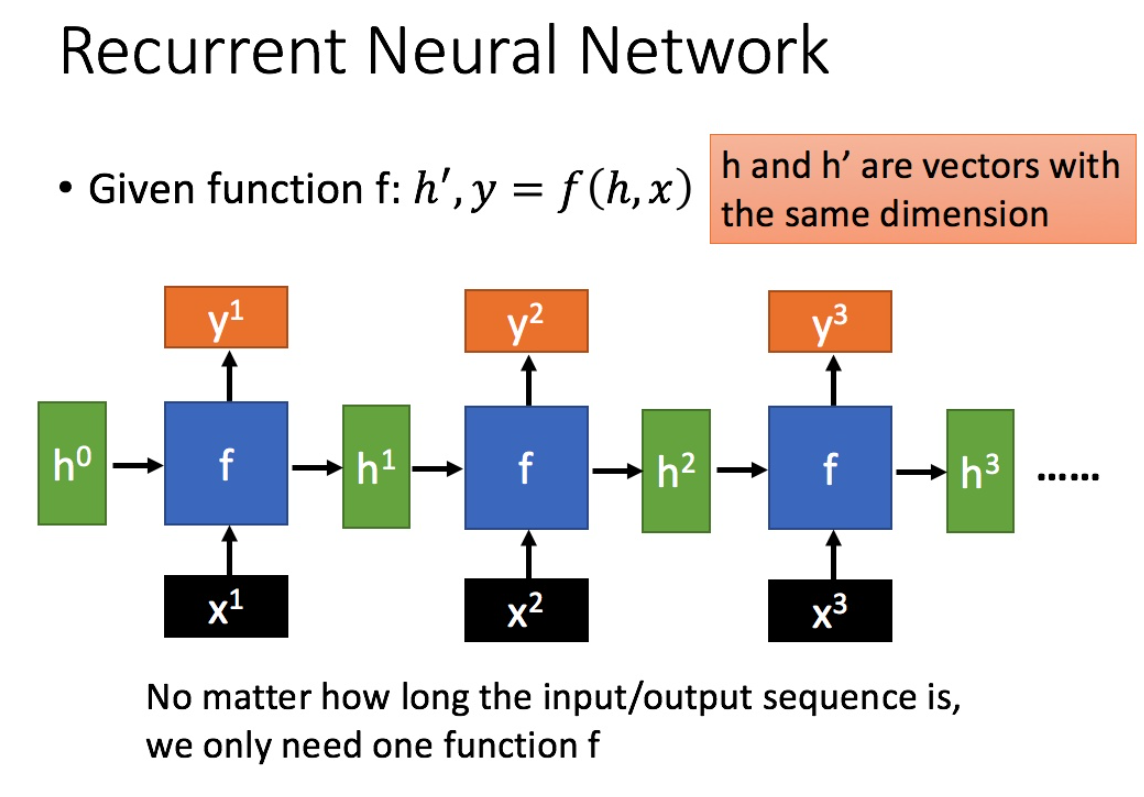 Recurrent Neural Network

• Given function f: $h', y = f(h, x)$

h and h' are vectors with the same dimension

$y^1$ $y^2$ $y^3$

$h^0$ f $h^1$ f $h^2$ f $h^3$ ......

$x^1$ $x^2$ $x^3$

No matter how long the input/output sequence is, we only need one function f